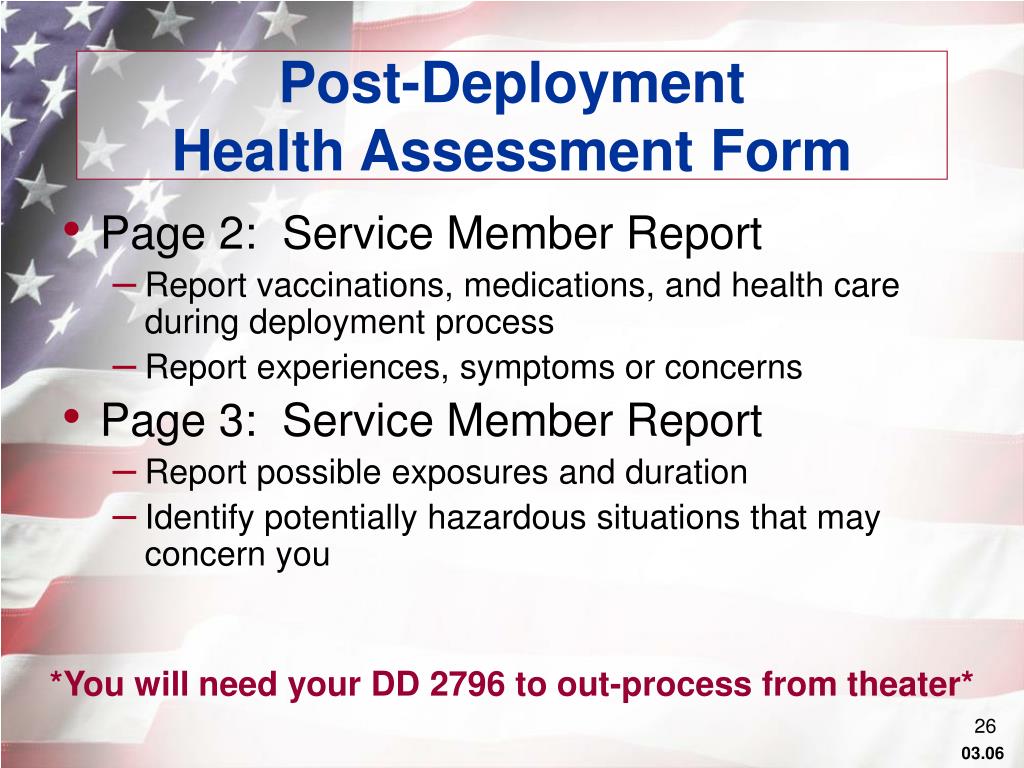 Post-Deployment
Health Assessment Form

• Page 2: Service Member Report
– Report vaccinations, medications, and health care during deployment process
– Report experiences, symptoms or concerns
• Page 3: Service Member Report
– Report possible exposures and duration
– Identify potentially hazardous situations that may concern you

*You will need your DD 2796 to out-process from theater*

26

03.06